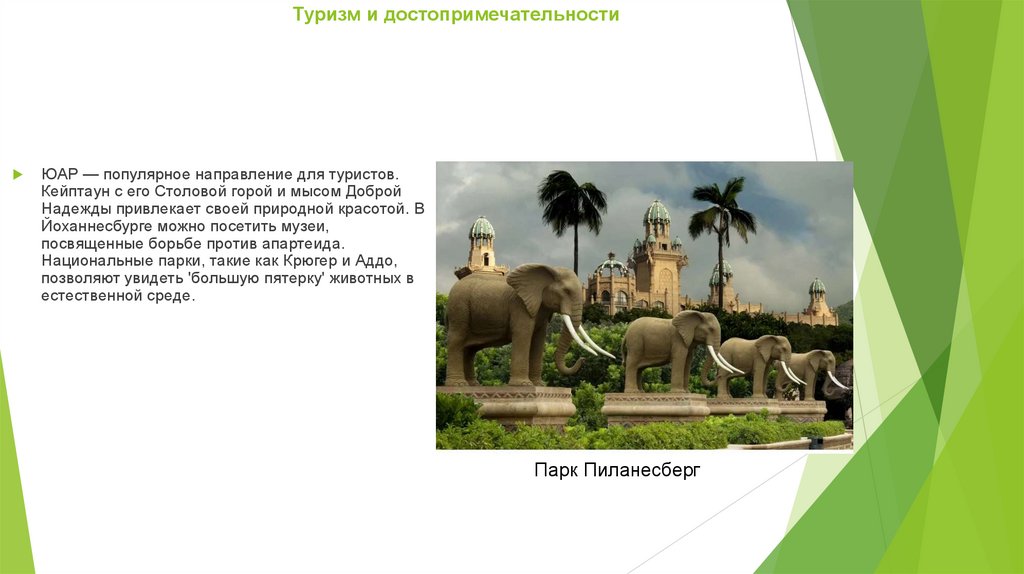 Туризм и достопримечательности

ЮАР — популярное направление для туристов. Кейптаун с его Столовой горой и мысом Доброй Надежды привлекает своей природной красотой. В Йоханнесбурге можно посетить музеи, посвященные борьбе против апартеида. Национальные парки, такие как Крюгер и Аддо, позволяют увидеть 'большую пятерку' животных в естественной среде.

Парк Пиланесберг